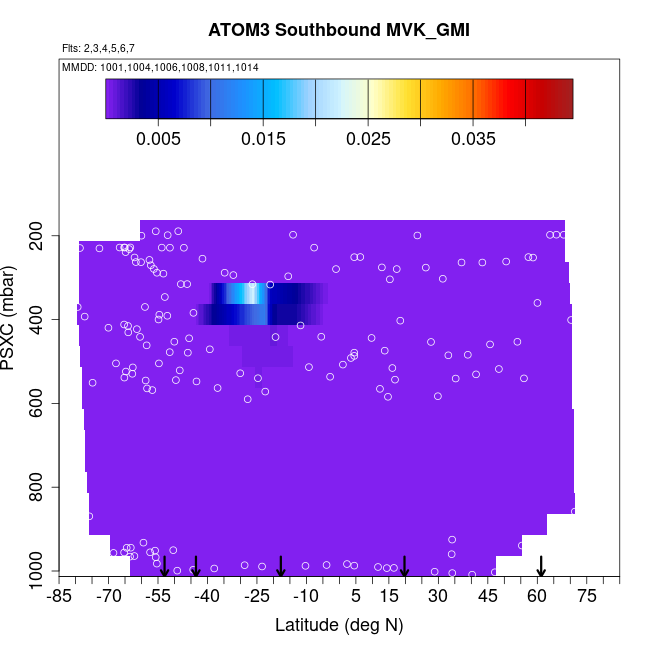 ATOM3 Southbound MVK_GMI

Flts: 2,3,4,5,6,7

MMDD: 1001,1004,1006,1008,1011,1014

0.005 0.015 0.025 0.035

PSXC (mbar)

200
400
600
800
1000

-85 -70 -55 -40 -25 -10 5 15 30 45 60 75

Latitude (deg N)